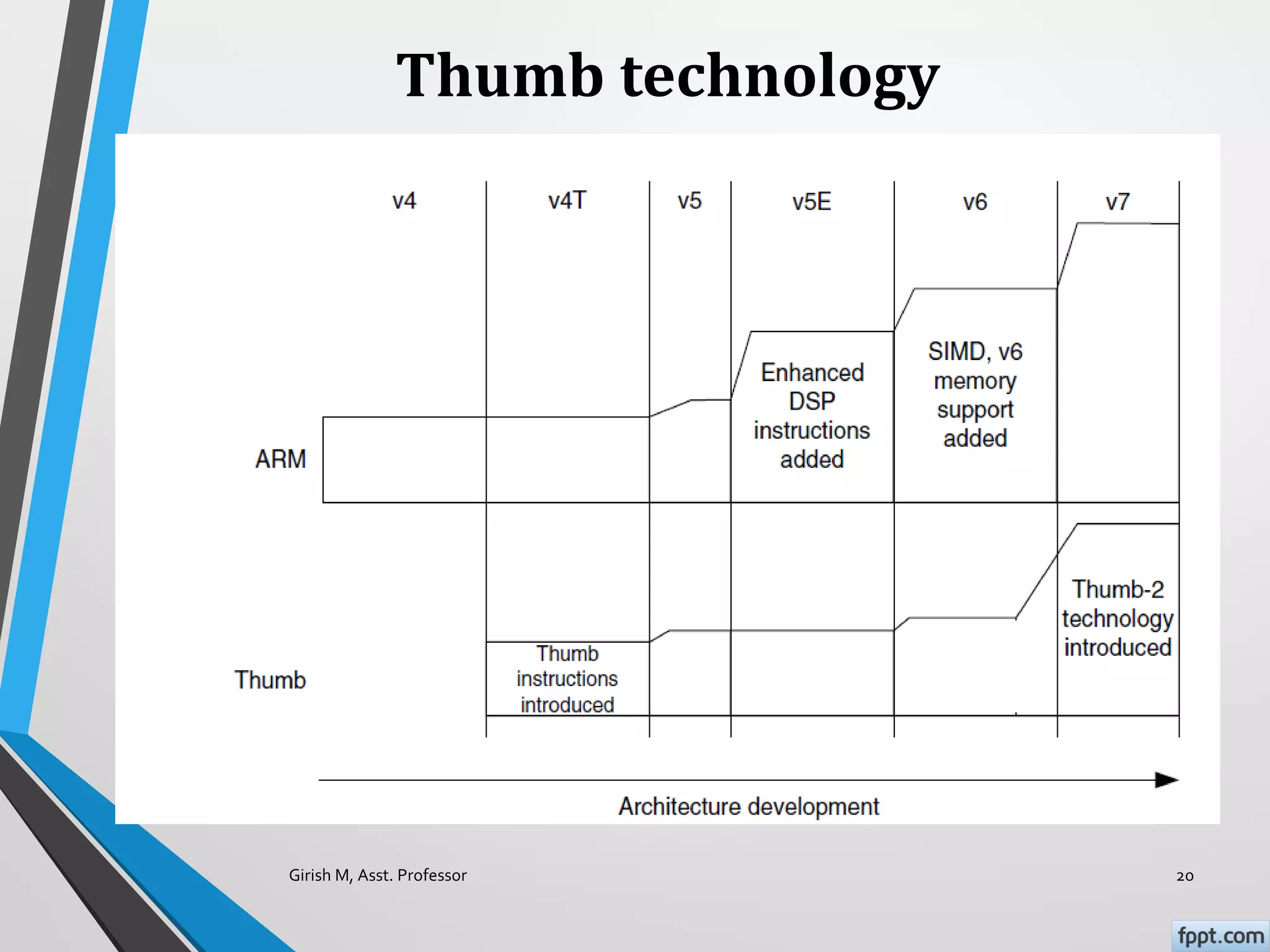 Thumb technology

v4
v4T
v5
v5E
v6
v7

ARM

Enhanced DSP instructions added

SIMD, v6 memory support added

Thumb

Thumb instructions introduced

Thumb-2 technology introduced

Architecture development

Girish M, Asst. Professor

20

fppt.com